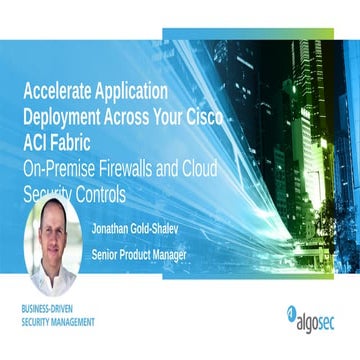 Accelerate Application Deployment Across Your Cisco ACI Fabric

On-Premise Firewalls and Cloud Security Controls

Jonathan Gold-Shalev

Senior Product Manager

BUSINESS-DRIVEN SECURITY MANAGEMENT

algosec